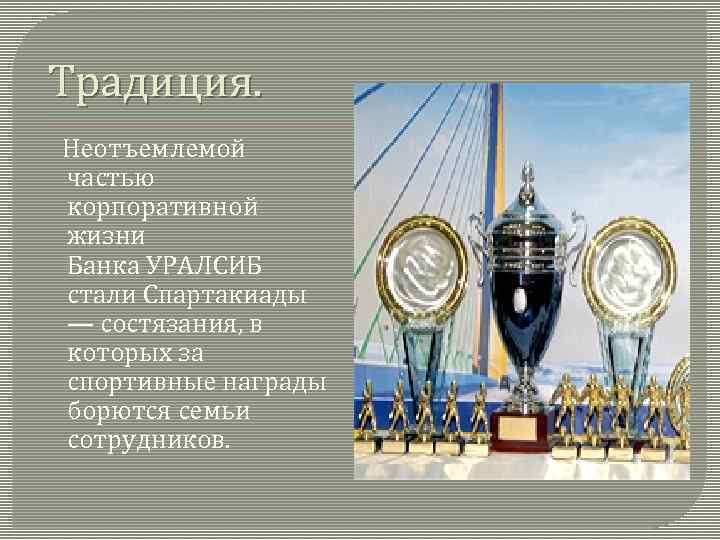 Традиция.

Неотъемлемой частью корпоративной жизни Банка УРАЛСИБ стали Спартакиады — состязания, в которых за спортивные награды борются семьи сотрудников.